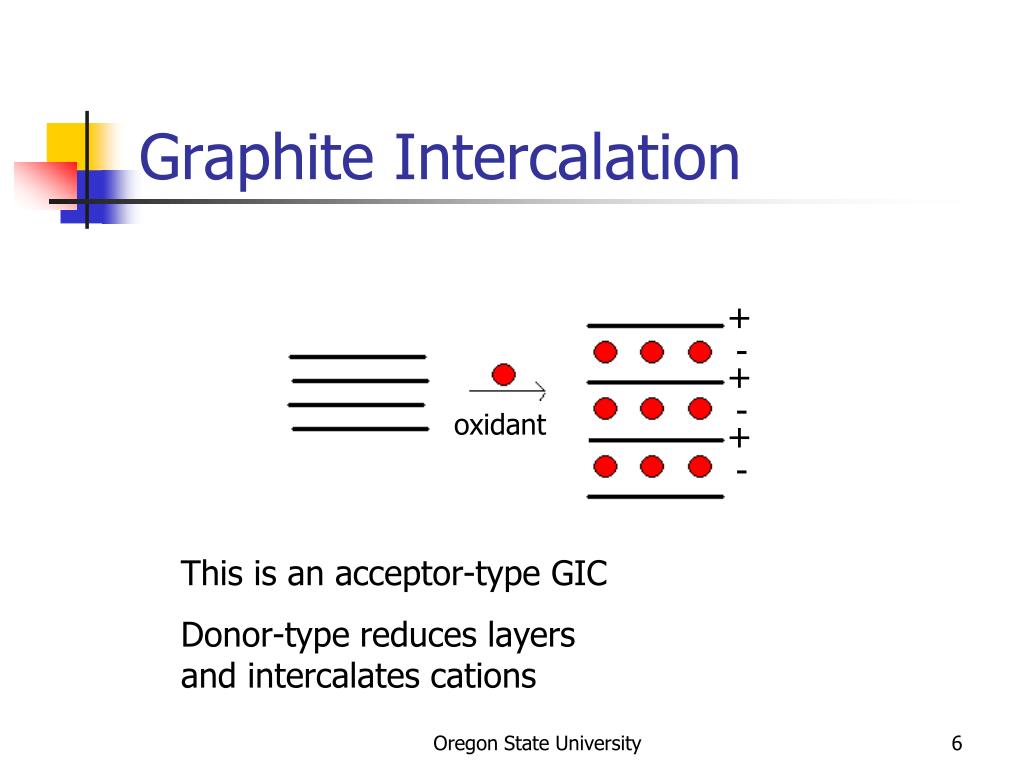 Graphite Intercalation

oxidant

+
-
+
-
+
-

This is an acceptor-type GIC

Donor-type reduces layers and intercalates cations

Oregon State University

6